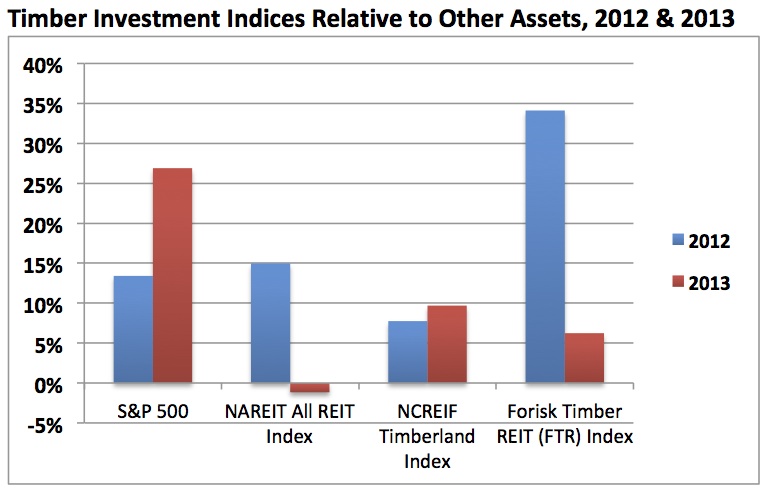 Timber Investment Indices Relative to Other Assets, 2012 & 2013

40%
35%
30%
25%
20%
15%
10%
5%
0%
-5%

S&P 500
NAREIT All REIT Index
NCREIF Timberland Index
Forisk Timber REIT (FTR) Index

2012
2013